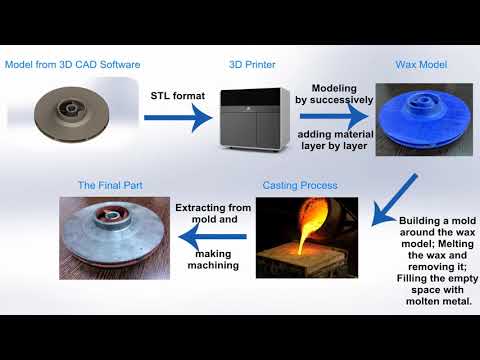 Model from 3D CAD Software

STL format

3D Printer

Modeling by successively

adding material layer by layer

Wax Model

Building a mold around the wax model; Melting the wax and removing it; Filling the empty space with molten metal.

Casting Process

Extracting from mold and

making machining

The Final Part